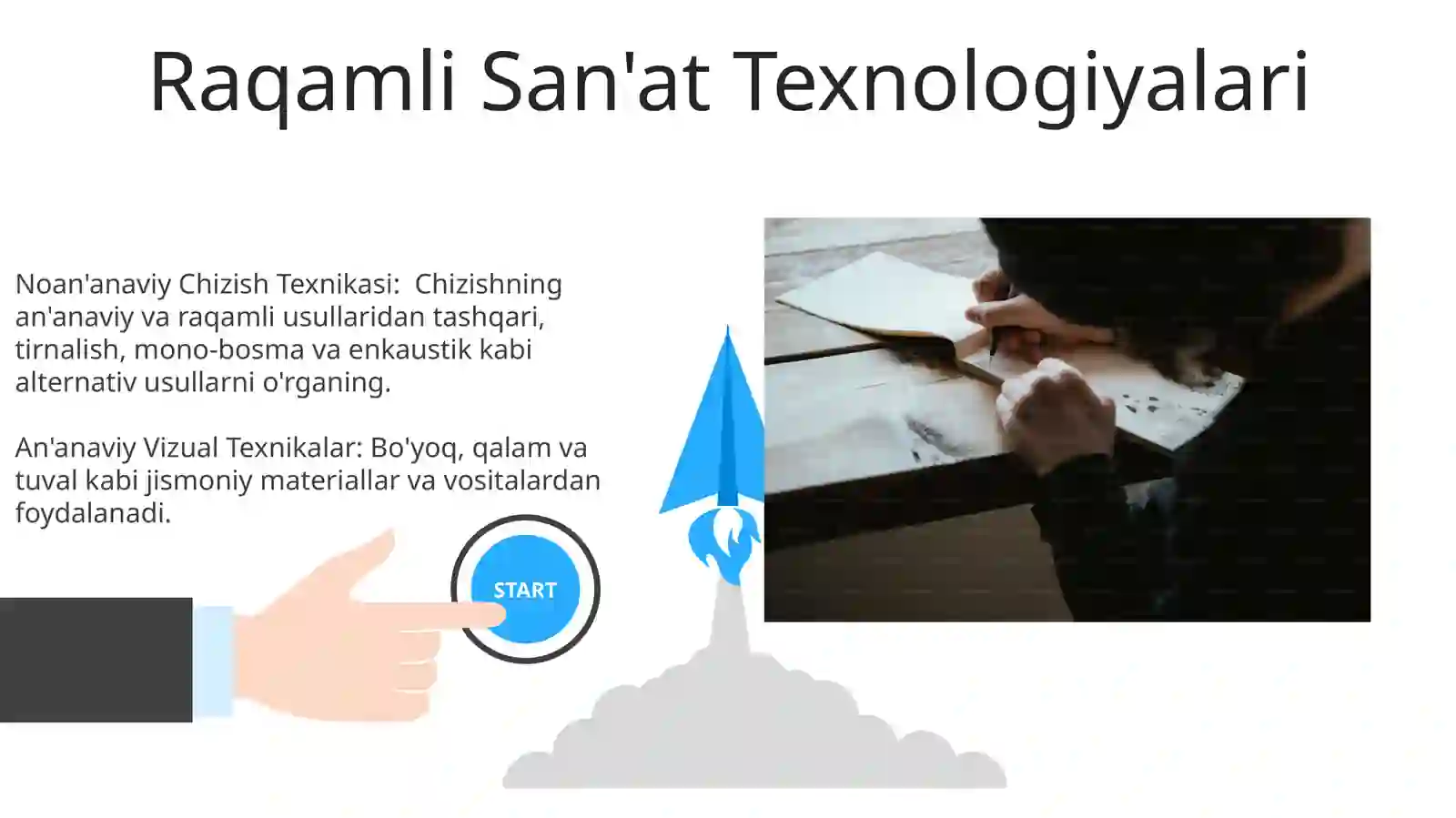 Raqamli San'at Texnologiyalari

Noan'anaviy Chizish Texnikasi:  Chizishning an'anaviy va raqamli usullaridan tashqari, tirnalish, mono-bosma va enkaustik kabi alternativ usullarni o'rganing.

An'anaviy Vizual Texnikalar: Bo'yoq, qalam va tuval kabi jismoniy materiallar va vositalardan foydalanadi.

START